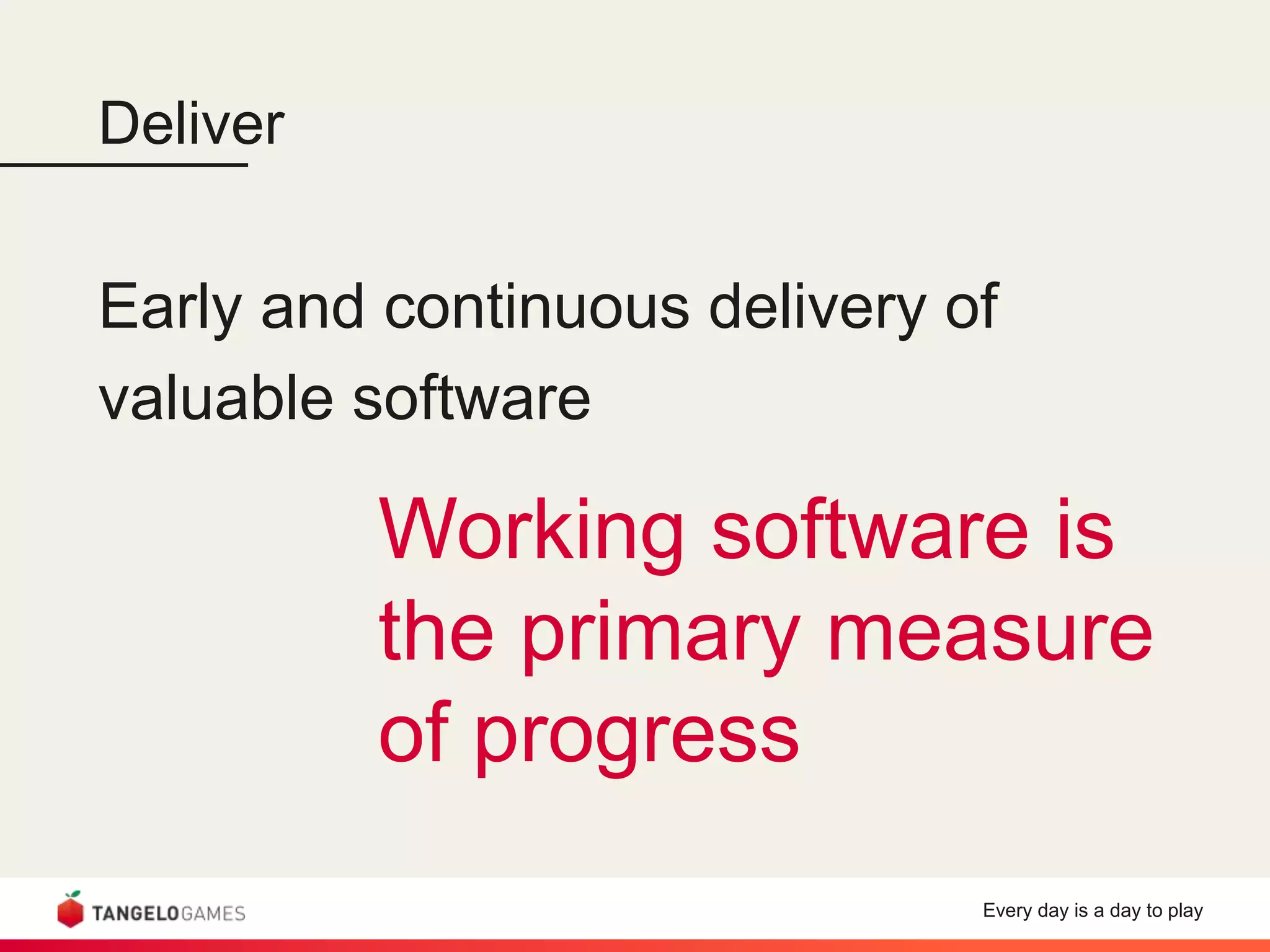 Deliver

Early and continuous delivery of valuable software

Working software is the primary measure of progress

TANGELOGAMES

Every day is a day to play